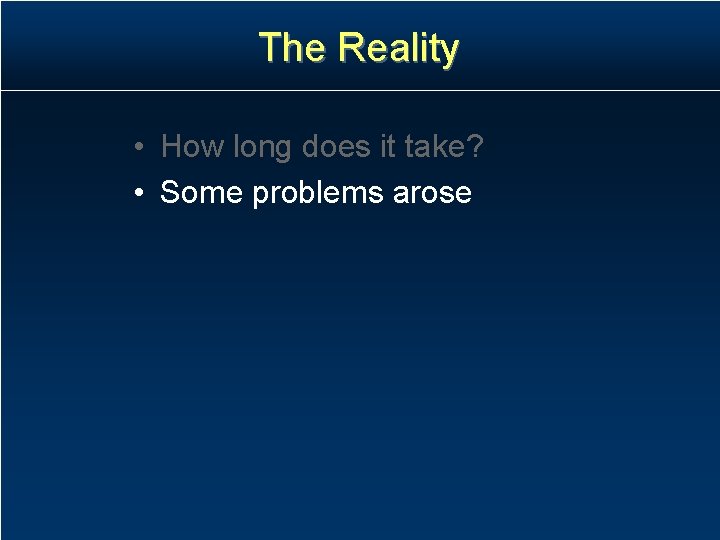 The Reality

• How long does it take?
• Some problems arose